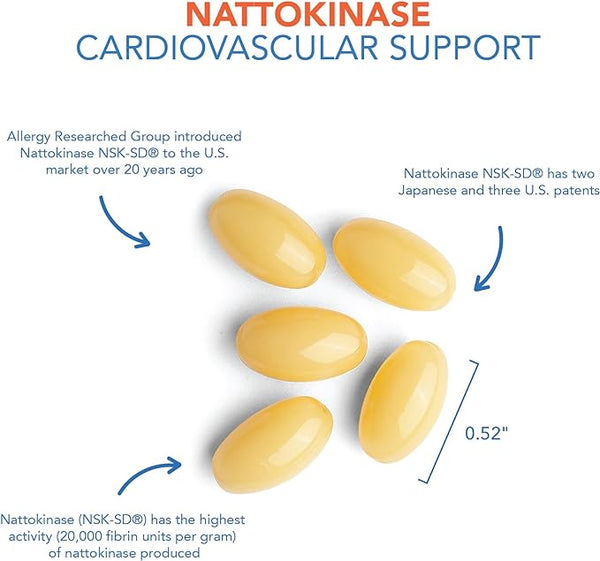 NATTOKINASE
CARDIOVASCULAR SUPPORT

Allergy Researched Group introduced Nattokinase NSK-SD® to the U.S. market over 20 years ago

Nattokinase NSK-SD® has two Japanese and three U.S. patents

0.52"

Nattokinase (NSK-SD®) has the highest activity (20,000 fibrin units per gram) of nattokinase produced